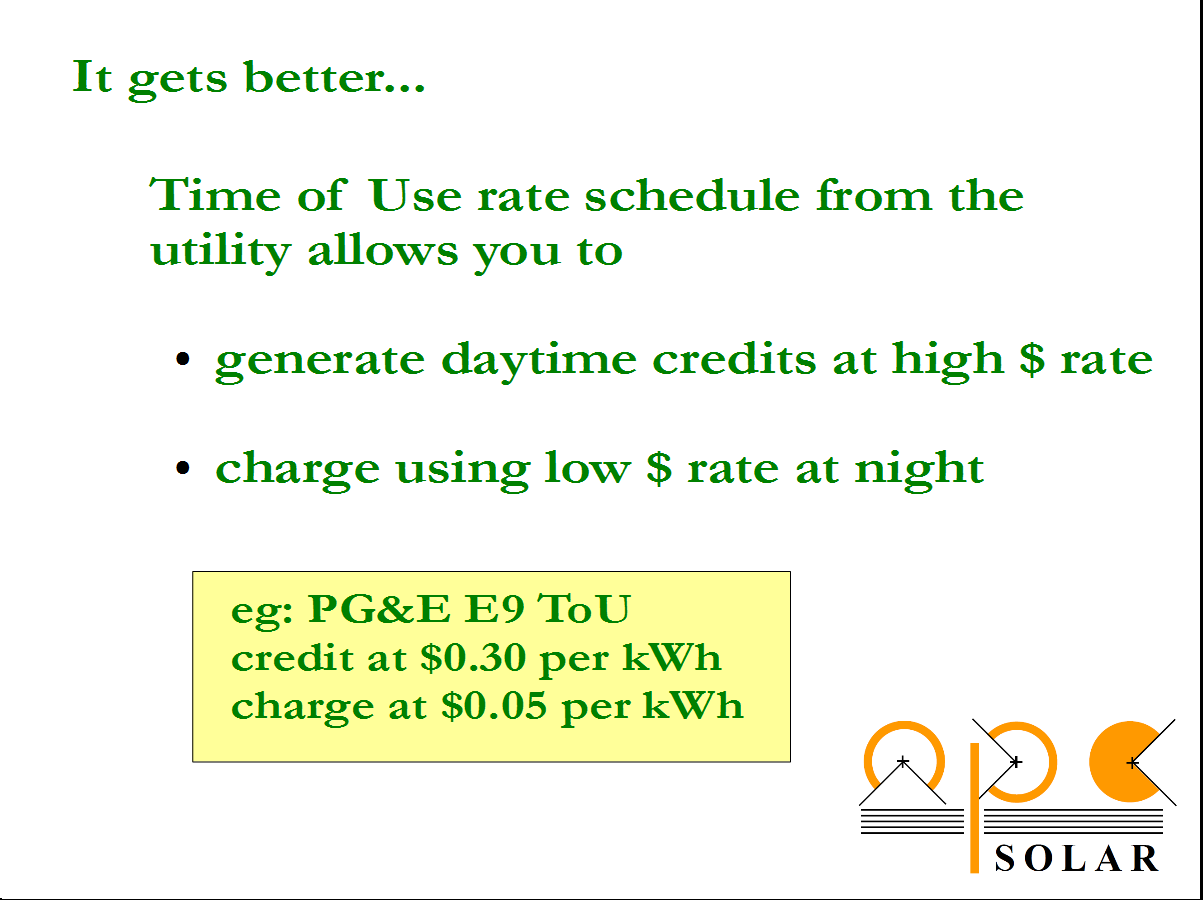 It gets better...

Time of Use rate schedule from the utility allows you to

• generate daytime credits at high \$ rate

• charge using low \$ rate at night

eg: PG&E E9 ToU
credit at \$0.30 per kWh
charge at \$0.05 per kWh

SOLAR